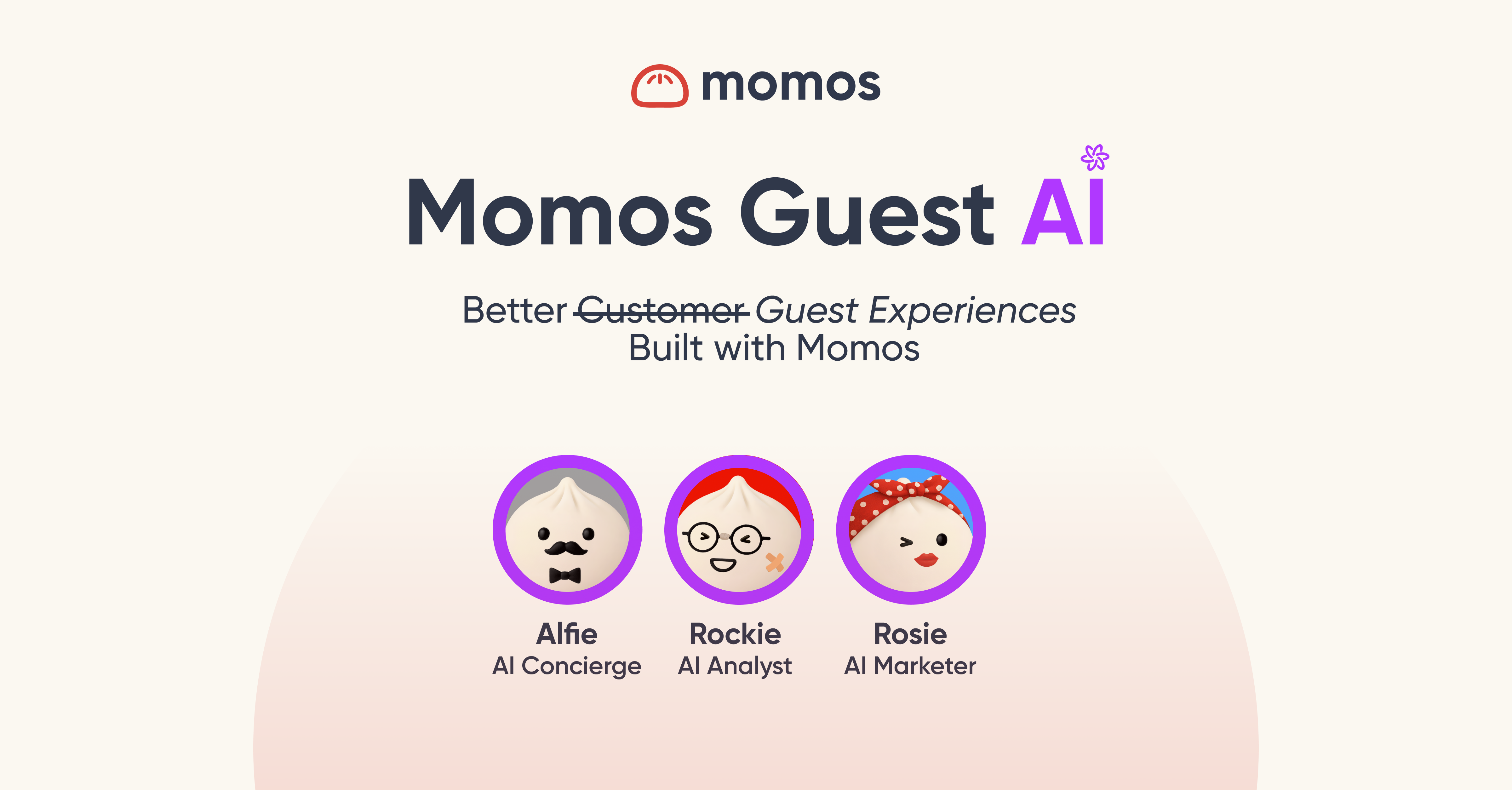 momos

Momos Guest AI

Better ~~Customer~~ Guest Experiences
Built with Momos

Alfie
AI Concierge

Rockie
AI Analyst

Rosie
AI Marketer